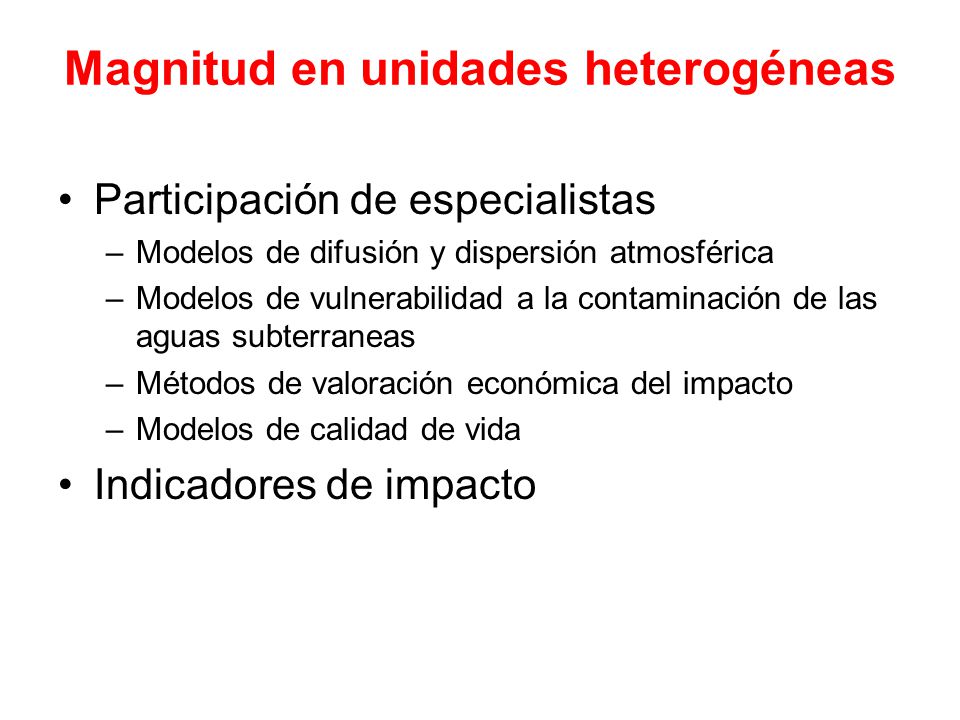 Magnitud en unidades heterogéneas

• Participación de especialistas
– Modelos de difusión y dispersión atmosférica
– Modelos de vulnerabilidad a la contaminación de las aguas subterraneas
– Métodos de valoración económica del impacto
– Modelos de calidad de vida

• Indicadores de impacto